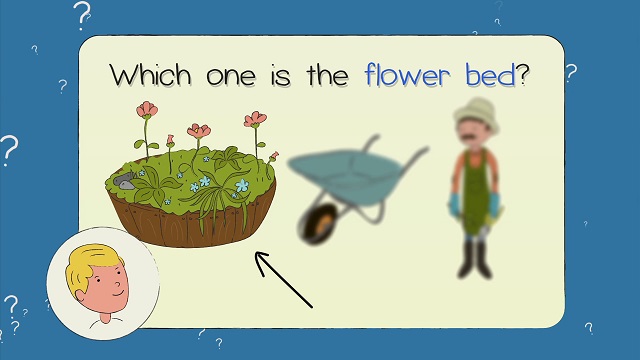 Which one is the flower bed?